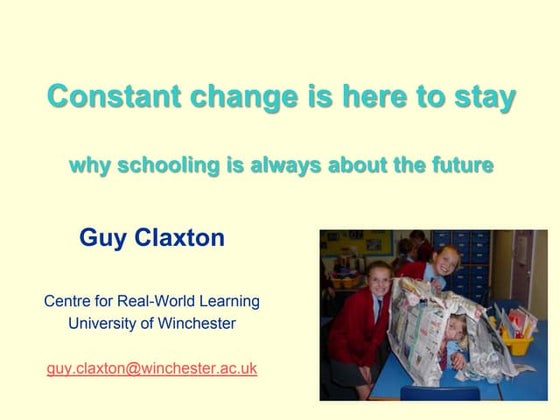 Constant change is here to stay

why schooling is always about the future

Guy Claxton

Centre for Real-World Learning
University of Winchester

guy.claxton@winchester.ac.uk